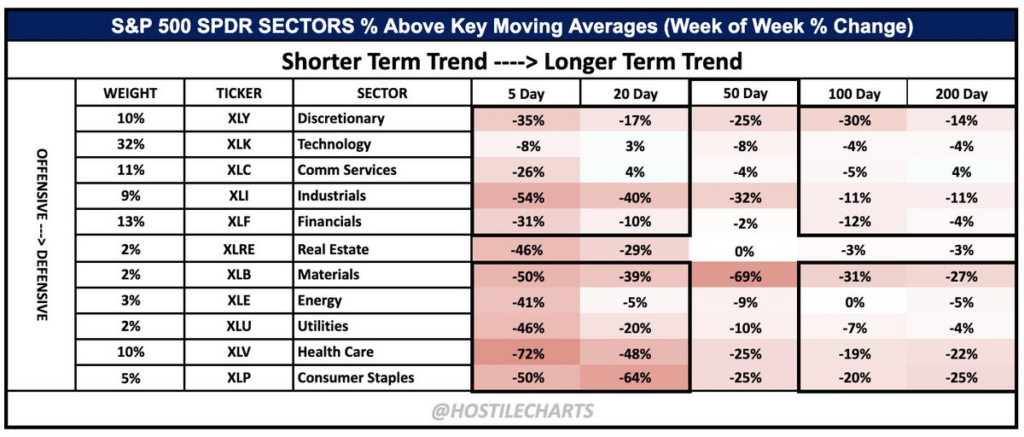 S&P 500 SPDR SECTORS % Above Key Moving Averages (Week of Week % Change)

Shorter Term Trend ----> Longer Term Trend

OFFENSIVE ---> DEFENSIVE

| WEIGHT | TICKER | SECTOR | 5 Day | 20 Day | 50 Day | 100 Day | 200 Day |
|---|---|---|---|---|---|---|---|
| 10% | XLY | Discretionary | -35% | -17% | -25% | -30% | -14% |
| 32% | XLK | Technology | -8% | 3% | -8% | -4% | -4% |
| 11% | XLC | Comm Services | -26% | 4% | -4% | -5% | 4% |
| 9% | XLI | Industrials | -54% | -40% | -32% | -11% | -11% |
| 13% | XLF | Financials | -31% | -10% | -2% | -12% | -4% |
| 2% | XLRE | Real Estate | -46% | -29% | 0% | -3% | -3% |
| 2% | XLB | Materials | -50% | -39% | -69% | -31% | -27% |
| 3% | XLE | Energy | -41% | -5% | -9% | 0% | -5% |
| 2% | XLU | Utilities | -46% | -20% | -10% | -7% | -4% |
| 10% | XLV | Health Care | -72% | -48% | -25% | -19% | -22% |
| 5% | XLP | Consumer Staples | -50% | -64% | -25% | -20% | -25% |

@HOSTILECHARTS